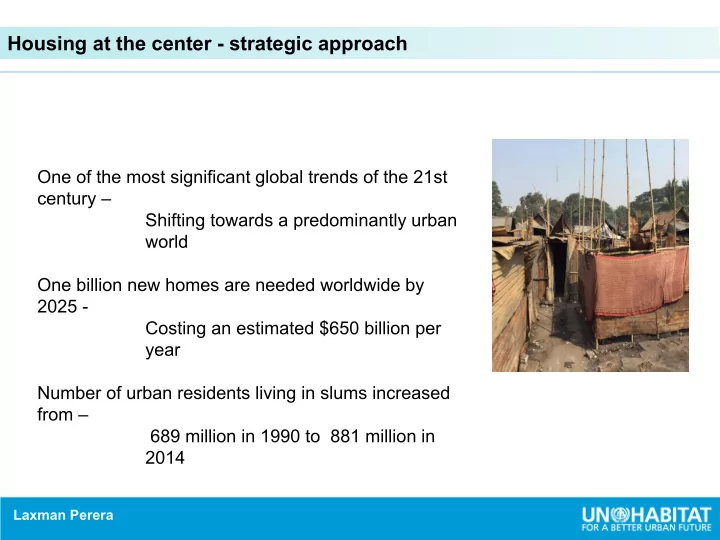 Housing at the center - strategic approach

One of the most significant global trends of the 21st century –

Shifting towards a predominantly urban world

One billion new homes are needed worldwide by 2025 -

Costing an estimated \$650 billion per year

Number of urban residents living in slums increased from –

689 million in 1990 to 881 million in 2014

Laxman Perera

UN HABITAT
FOR A BETTER URBAN FUTURE